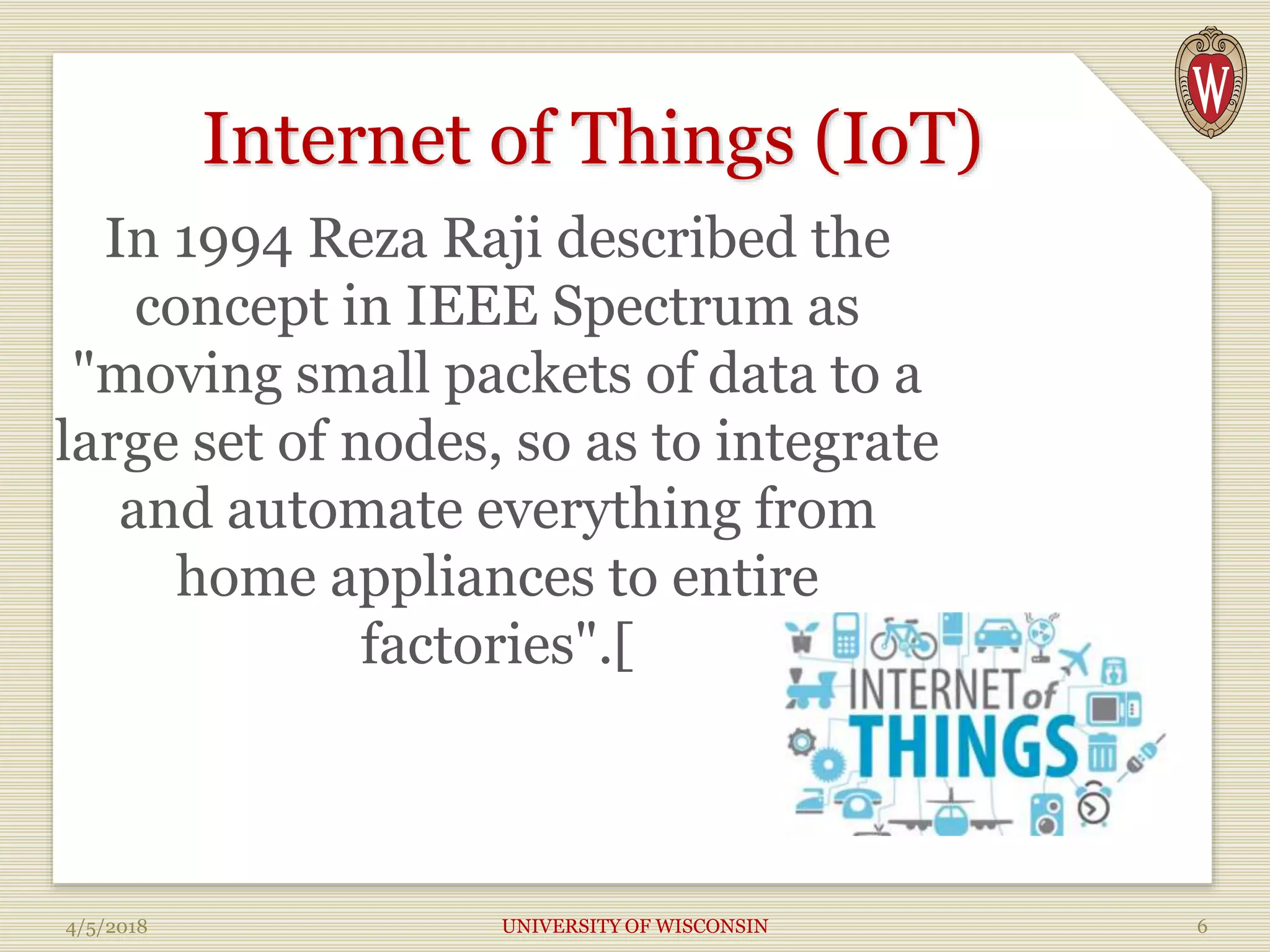 W

Internet of Things (IoT)

In 1994 Reza Raji described the concept in IEEE Spectrum as "moving small packets of data to a large set of nodes, so as to integrate and automate everything from home appliances to entire factories".[

INTERNET of THINGS

4/5/2018 UNIVERSITY OF WISCONSIN 6